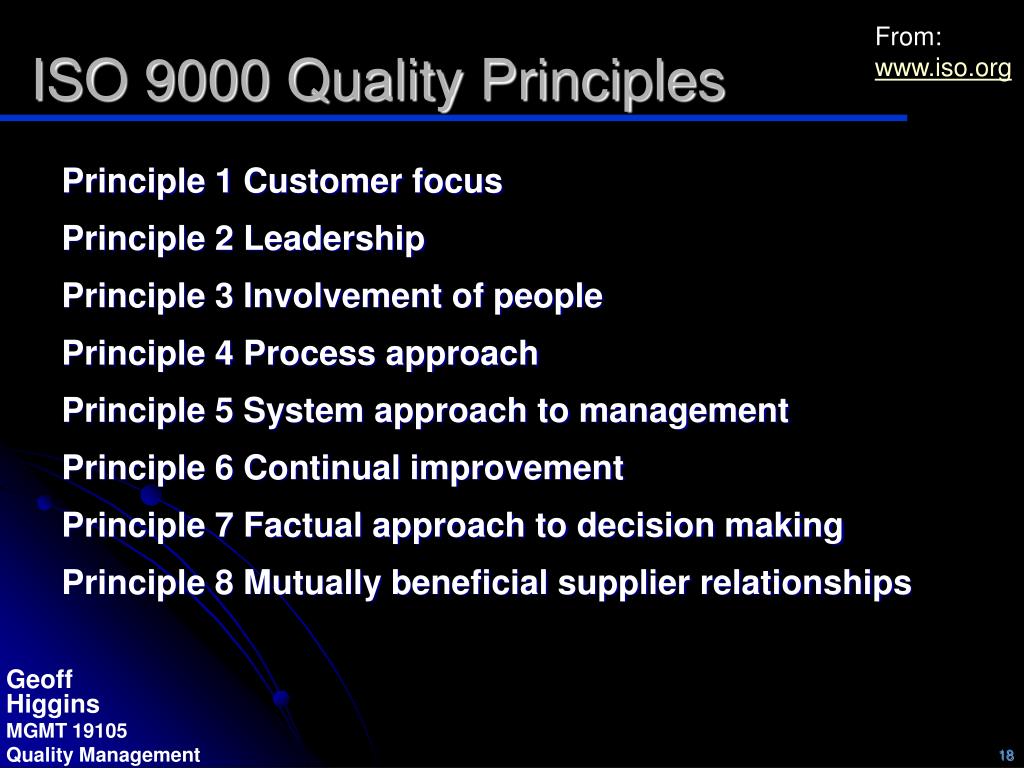 ISO 9000 Quality Principles

From:
www.iso.org

Principle 1 Customer focus

Principle 2 Leadership

Principle 3 Involvement of people

Principle 4 Process approach

Principle 5 System approach to management

Principle 6 Continual improvement

Principle 7 Factual approach to decision making

Principle 8 Mutually beneficial supplier relationships

Geoff
Higgins
MGMT 19105
Quality Management

18